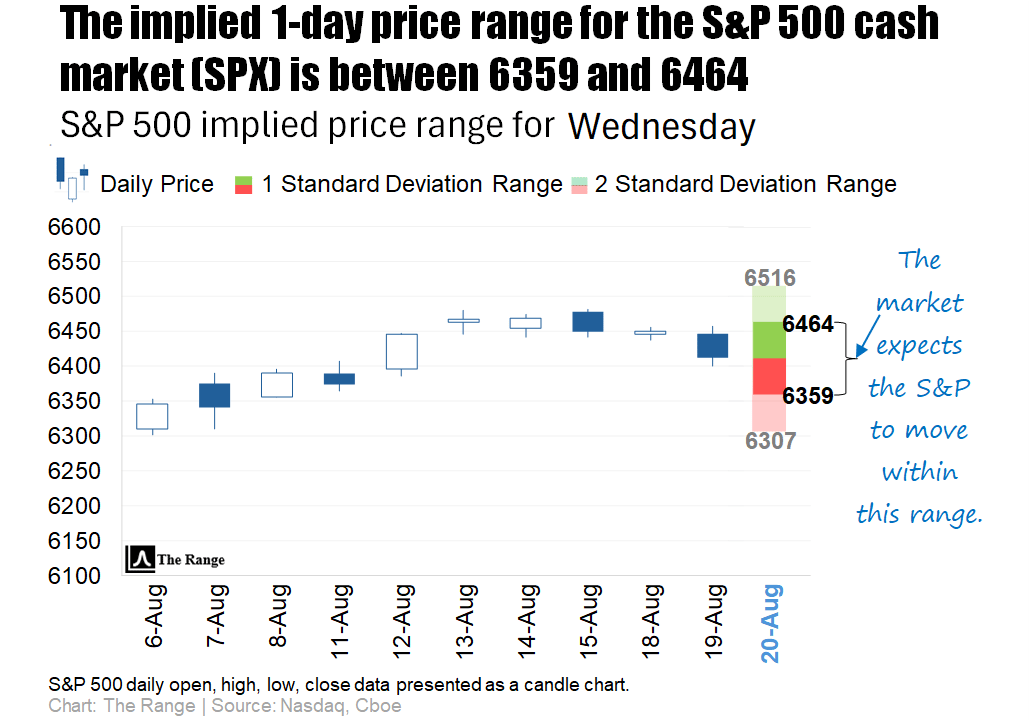 The implied 1-day price range for the S&P 500 cash market (SPX) is between 6359 and 6464

S&P 500 implied price range for Wednesday

Daily Price 1 Standard Deviation Range 2 Standard Deviation Range

6600
6550
6500
6450
6400
6350
6300
6250
6200
6150
6100

6516
6464
6359
6307

The market expects the S&P to move within this range.

The Range

6-Aug 7-Aug 8-Aug 11-Aug 12-Aug 13-Aug 14-Aug 15-Aug 18-Aug 19-Aug 20-Aug

S&P 500 daily open, high, low, close data presented as a candle chart.
Chart: The Range | Source: Nasdaq, Cboe